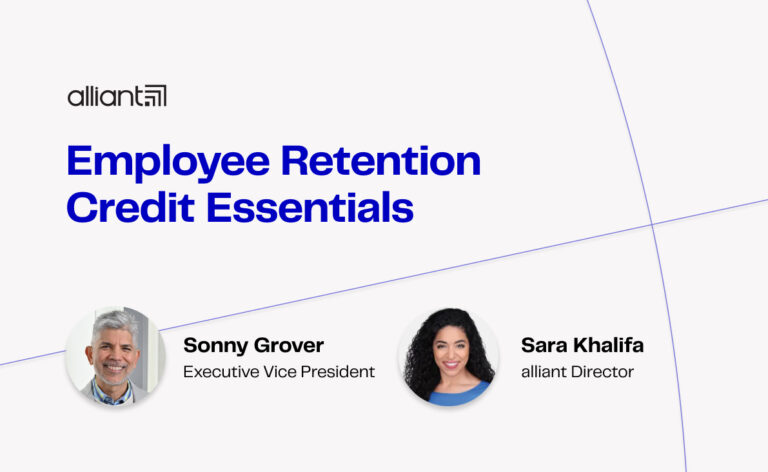 alliant

Employee Retention Credit Essentials

Sonny Grover
Executive Vice President

Sara Khalifa
alliant Director